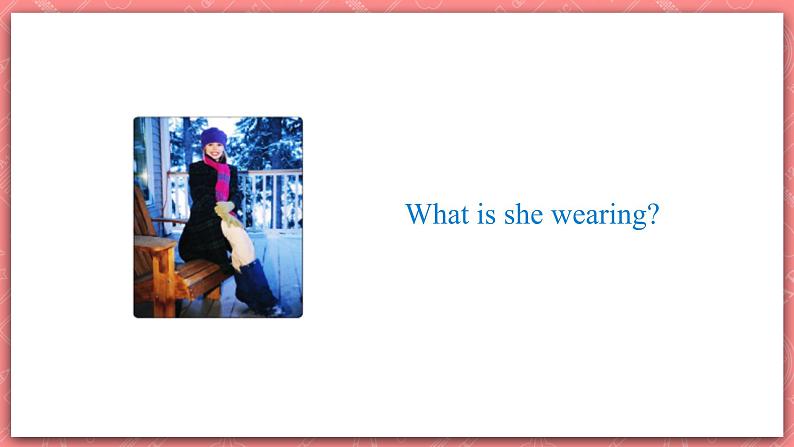 What is she wearing?